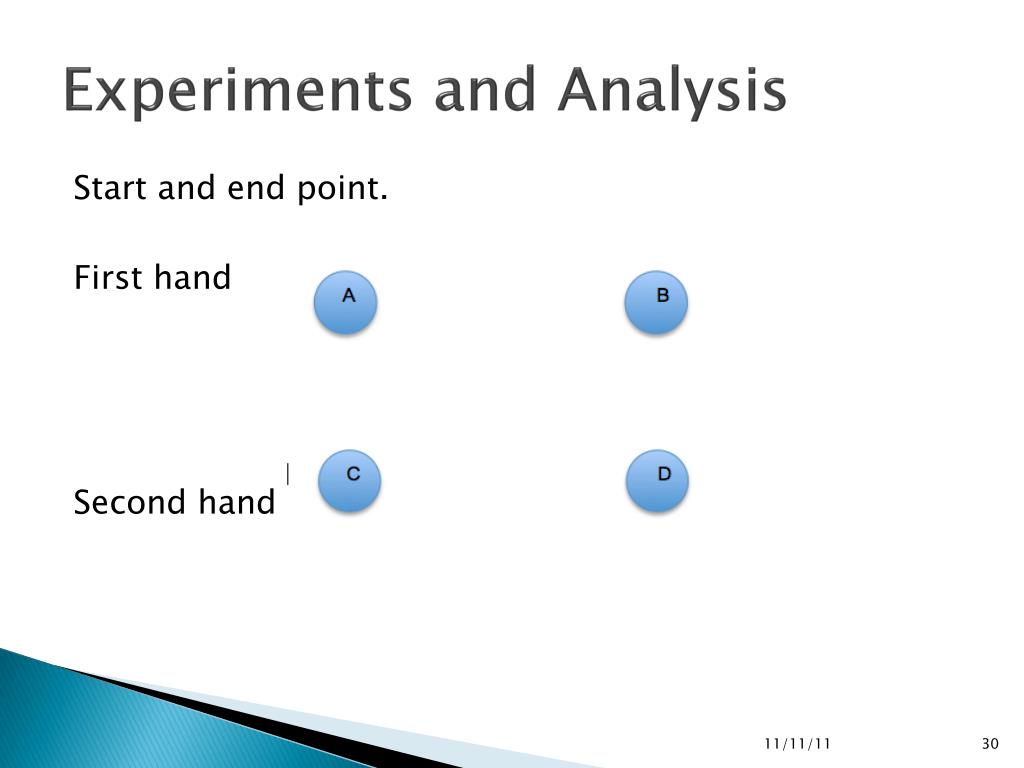 Experiments and Analysis

Start and end point.

First hand

A

B

C

D

Second hand

11/11/11

30